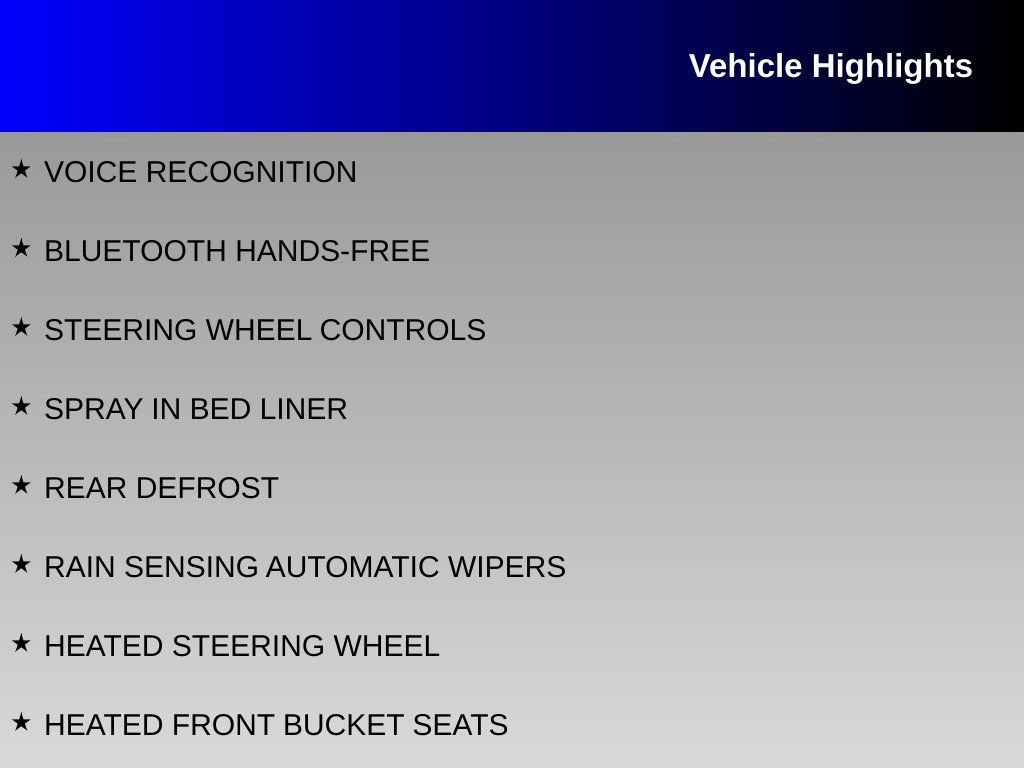 Vehicle Highlights

★ VOICE RECOGNITION

★ BLUETOOTH HANDS-FREE

★ STEERING WHEEL CONTROLS

★ SPRAY IN BED LINER

★ REAR DEFROST

★ RAIN SENSING AUTOMATIC WIPERS

★ HEATED STEERING WHEEL

★ HEATED FRONT BUCKET SEATS